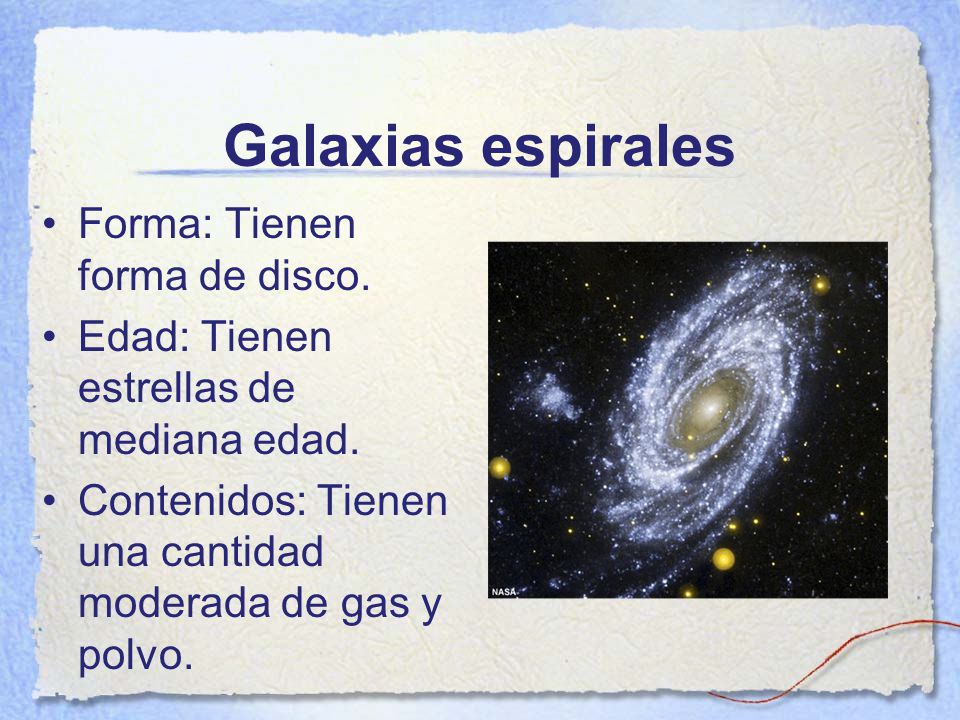 Galaxias espirales

• Forma: Tienen forma de disco.
• Edad: Tienen estrellas de mediana edad.
• Contenidos: Tienen una cantidad moderada de gas y polvo.

NASA